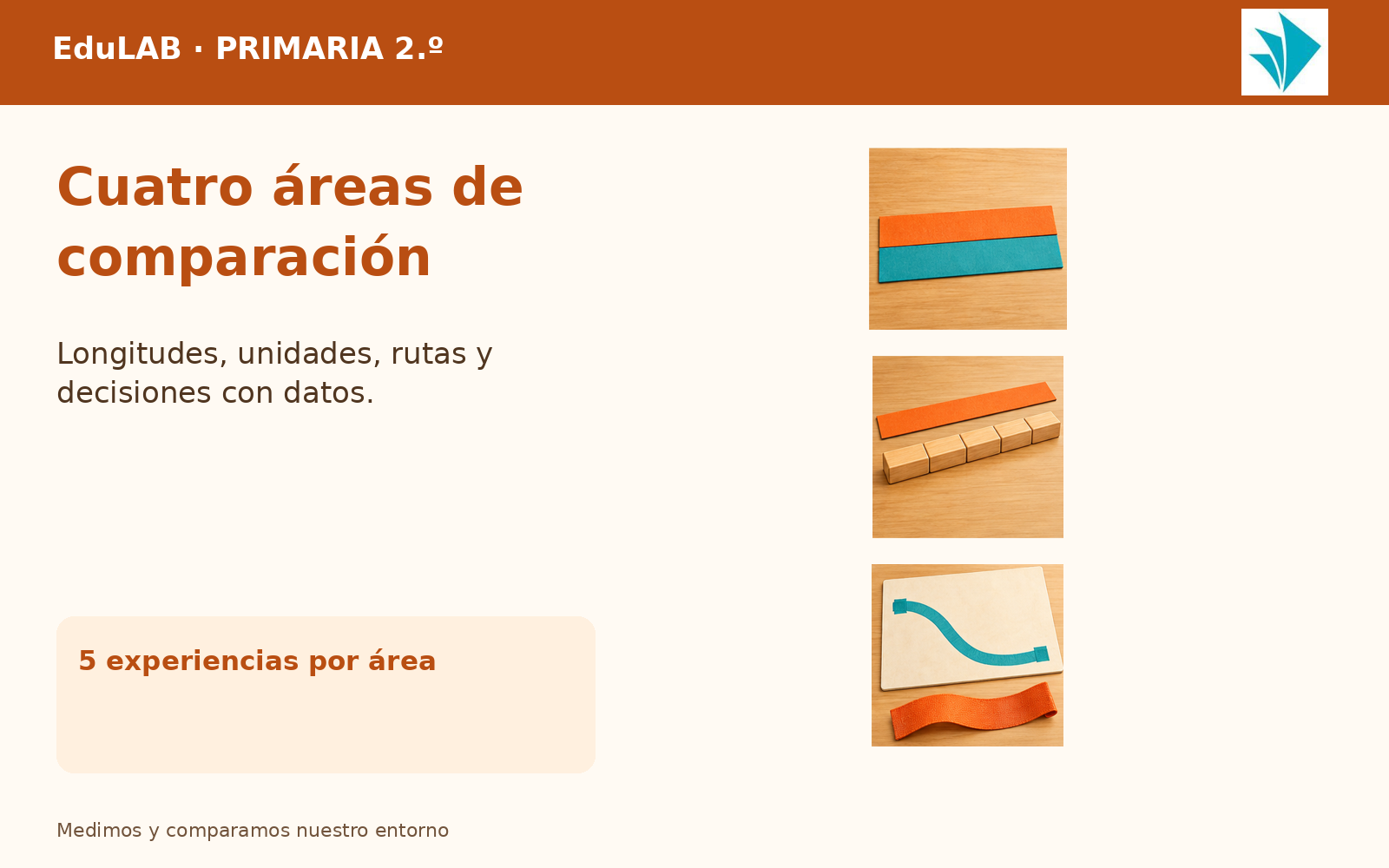 EduLAB · PRIMARIA 2.º

Cuatro áreas de comparación

Longitudes, unidades, rutas y decisiones con datos.

5 experiencias por área

Medimos y comparamos nuestro entorno